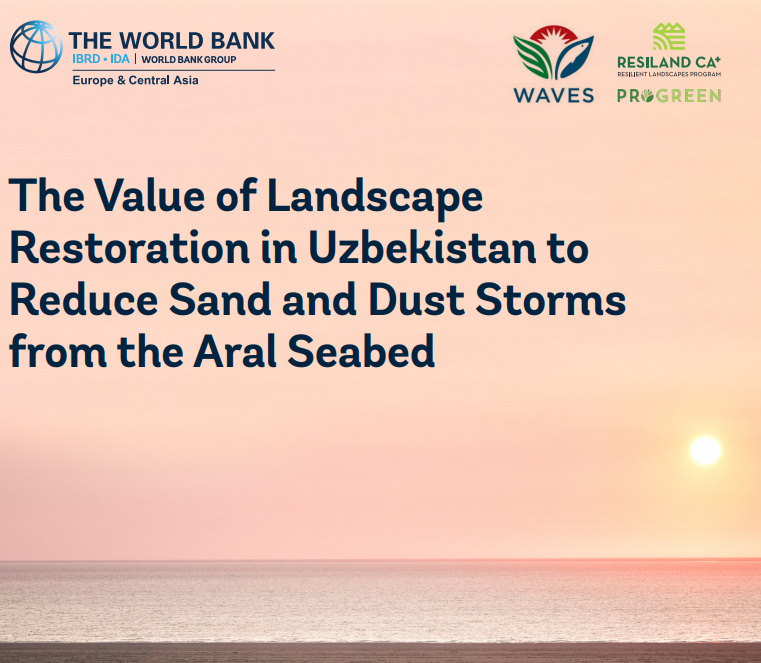 THE WORLD BANK
IBRD • IDA | WORLD BANK GROUP
Europe & Central Asia

WAVES

RESILAND CA+
RESILIENT LANDSCAPES PROGRAM
PROGREEN

The Value of Landscape Restoration in Uzbekistan to Reduce Sand and Dust Storms from the Aral Seabed